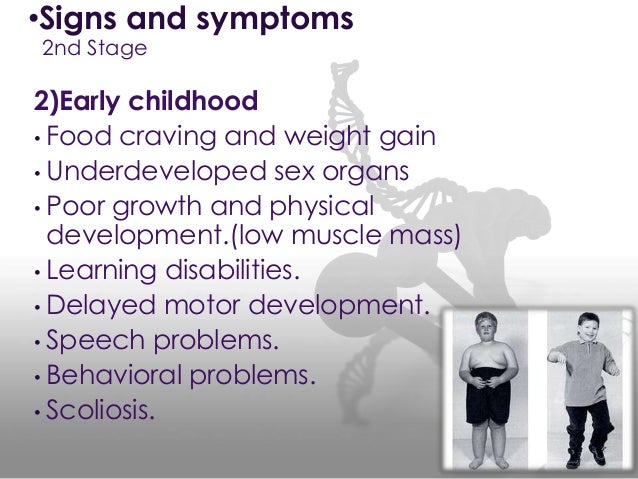 •Signs and symptoms
2nd Stage

2)Early childhood

• Food craving and weight gain
• Underdeveloped sex organs
• Poor growth and physical development.(low muscle mass)
• Learning disabilities.
• Delayed motor development.
• Speech problems.
• Behavioral problems.
• Scoliosis.